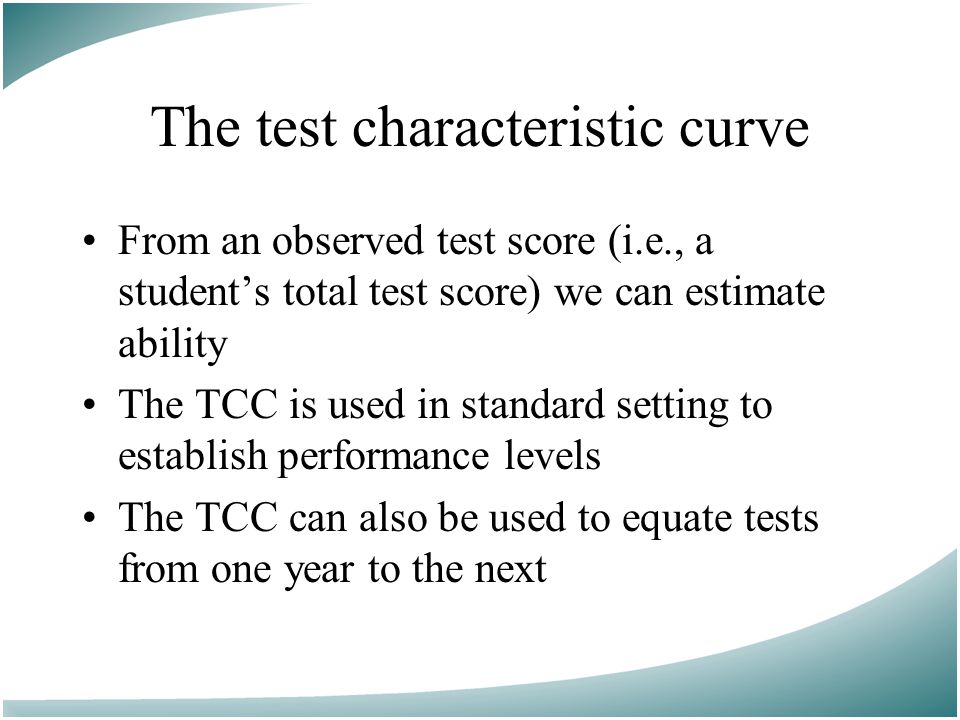 The test characteristic curve

• From an observed test score (i.e., a student's total test score) we can estimate ability

• The TCC is used in standard setting to establish performance levels

• The TCC can also be used to equate tests from one year to the next